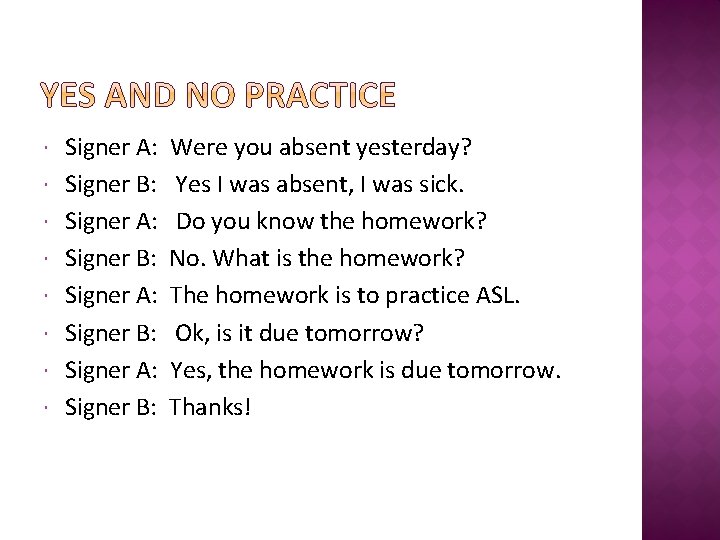 YES AND NO PRACTICE

• Signer A: Were you absent yesterday?
• Signer B: Yes I was absent, I was sick.
• Signer A: Do you know the homework?
• Signer B: No. What is the homework?
• Signer A: The homework is to practice ASL.
• Signer B: Ok, is it due tomorrow?
• Signer A: Yes, the homework is due tomorrow.
• Signer B: Thanks!